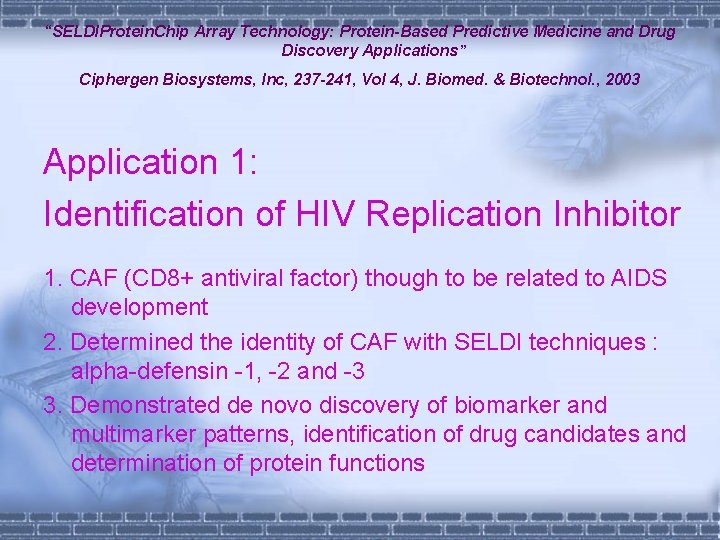 "SELDIProteinChip Array Technology: Protein-Based Predictive Medicine and Drug Discovery Applications"

Ciphergen Biosystems, Inc, 237-241, Vol 4, J. Biomed. & Biotechnol., 2003

Application 1:
Identification of HIV Replication Inhibitor

1. CAF (CD8+ antiviral factor) though to be related to AIDS development
2. Determined the identity of CAF with SELDI techniques : alpha-defensin -1, -2 and -3
3. Demonstrated de novo discovery of biomarker and multimarker patterns, identification of drug candidates and determination of protein functions